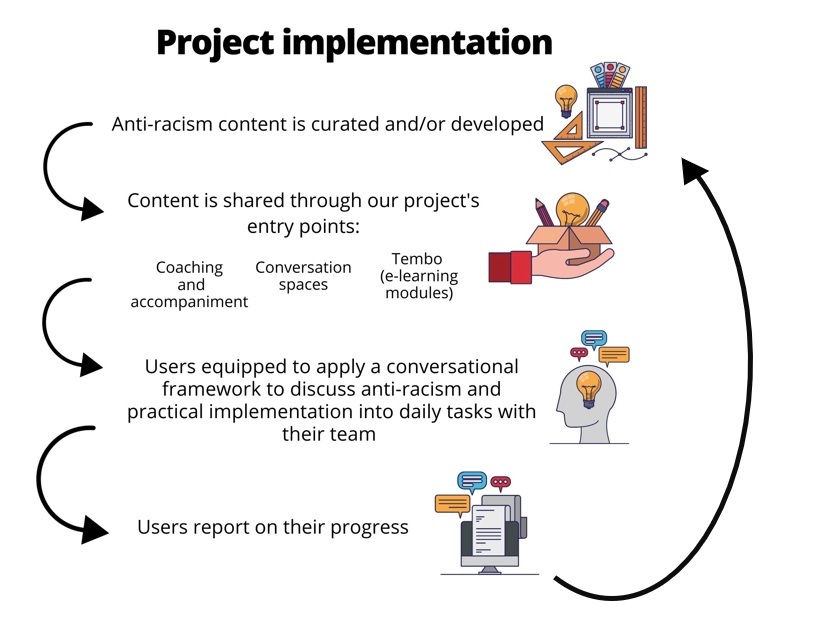 Project implementation

Anti-racism content is curated and/or developed

Content is shared through our project's entry points:

Coaching and accompaniment

Conversation spaces

Tembo (e-learning modules)

Users equipped to apply a conversational framework to discuss anti-racism and practical implementation into daily tasks with their team

Users report on their progress